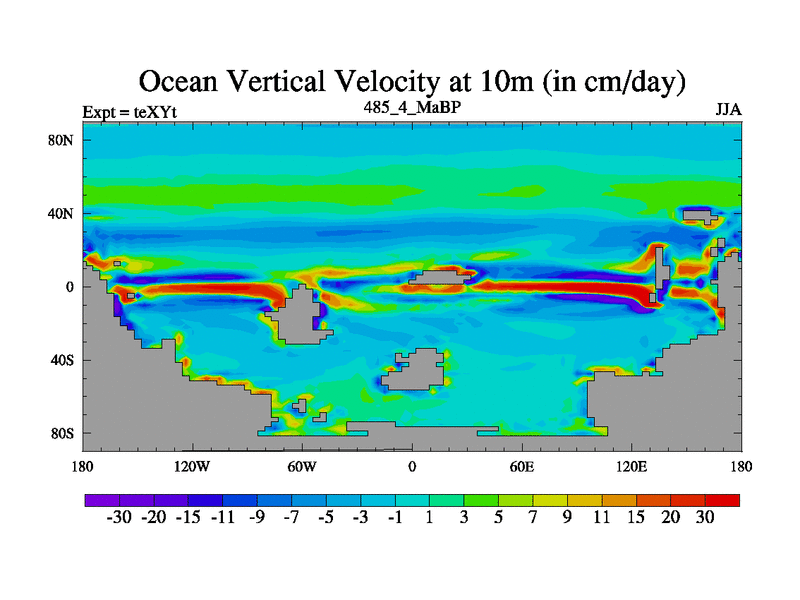 Ocean Vertical Velocity at 10m (in cm/day)

Expt = teXYt

485_4_MaBP

JJA

80N
40N
0
40S
80S

180
120W
60W
0
60E
120E
180

-30 -20 -15 -11 -9 -7 -5 -3 -1 1 3 5 7 9 11 15 20 30